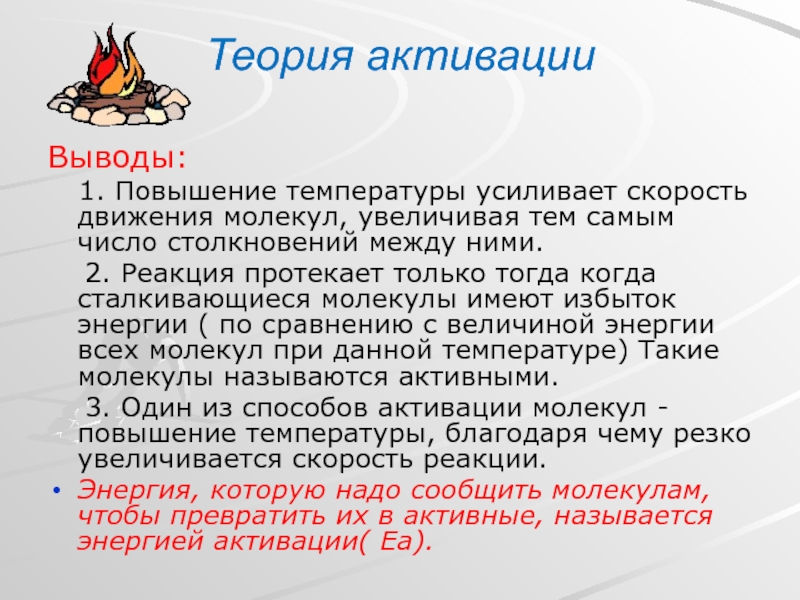 Теория активации

Выводы:

1. Повышение температуры усиливает скорость движения молекул, увеличивая тем самым число столкновений между ними.

2. Реакция протекает только тогда когда сталкивающиеся молекулы имеют избыток энергии ( по сравнению с величиной энергии всех молекул при данной температуре) Такие молекулы называются активными.

3. Один из способов активации молекул - повышение температуры, благодаря чему резко увеличивается скорость реакции.

• Энергия, которую надо сообщить молекулам, чтобы превратить их в активные, называется энергией активации( Еа).